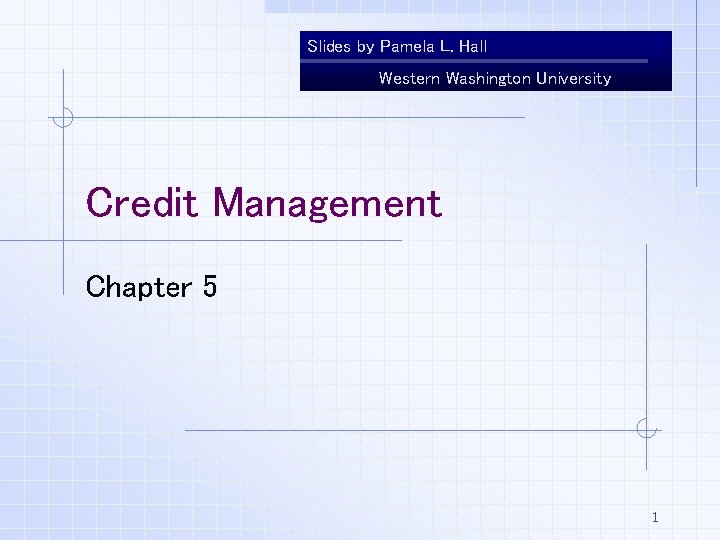 Slides by Pamela L. Hall
Western Washington University

Credit Management

Chapter 5

1